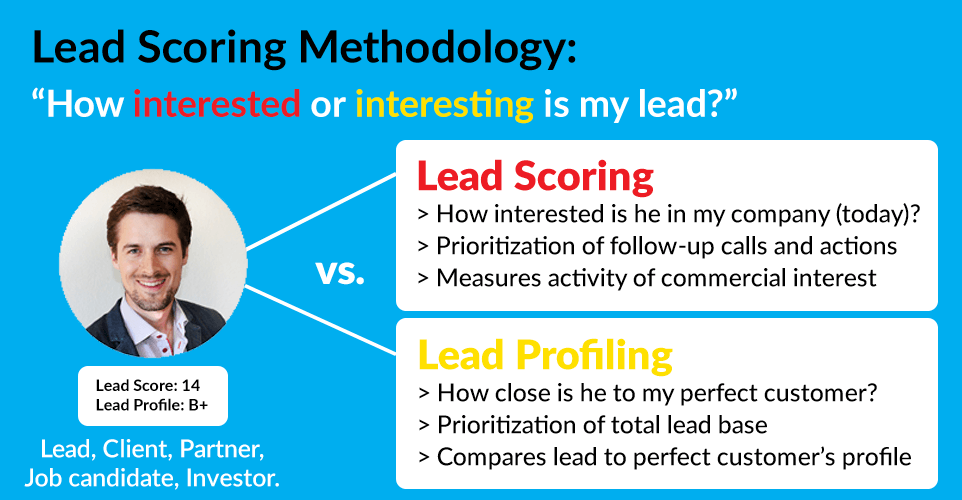 Lead Scoring Methodology:
“How interested or interesting is my lead?”

Lead Score: 14
Lead Profile: B+

Lead, Client, Partner, Job candidate, Investor.

vs.

Lead Scoring
> How interested is he in my company (today)?
> Prioritization of follow-up calls and actions
> Measures activity of commercial interest

Lead Profiling
> How close is he to my perfect customer?
> Prioritization of total lead base
> Compares lead to perfect customer’s profile